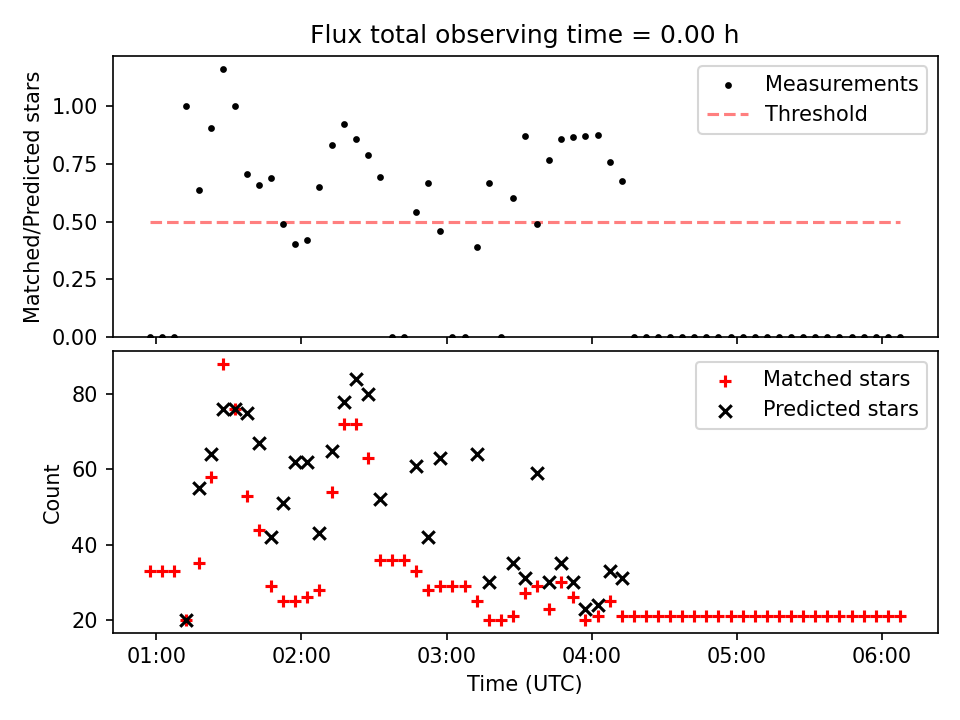 Flux total observing time = 0.00 h

Matched/Predicted stars

1.00
0.75
0.50
0.25
0.00

Measurements
Threshold

Count

80
60
40
20

Matched stars
Predicted stars

01:00 02:00 03:00 04:00 05:00 06:00

Time (UTC)